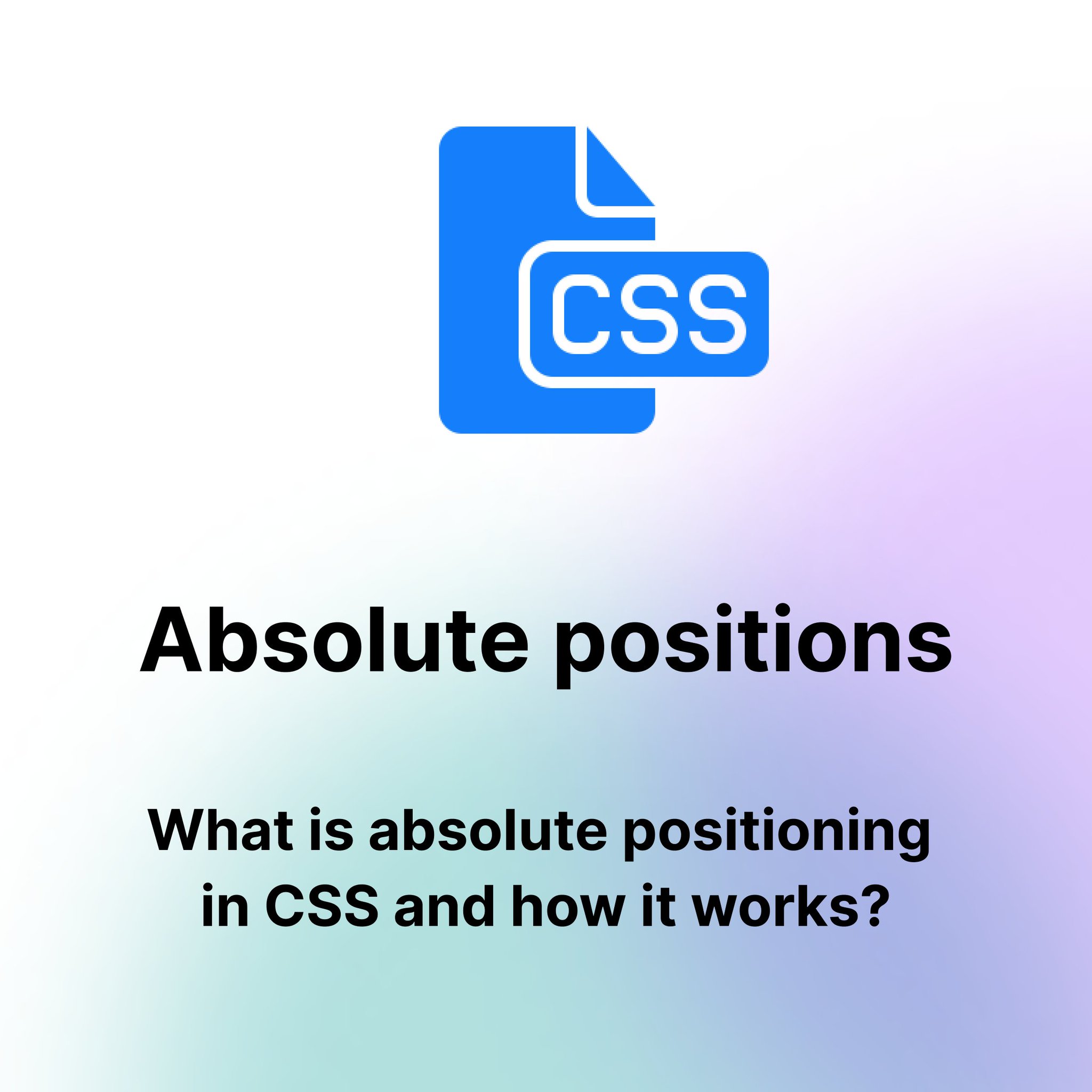 CSS

Absolute positions

What is absolute positioning in CSS and how it works?